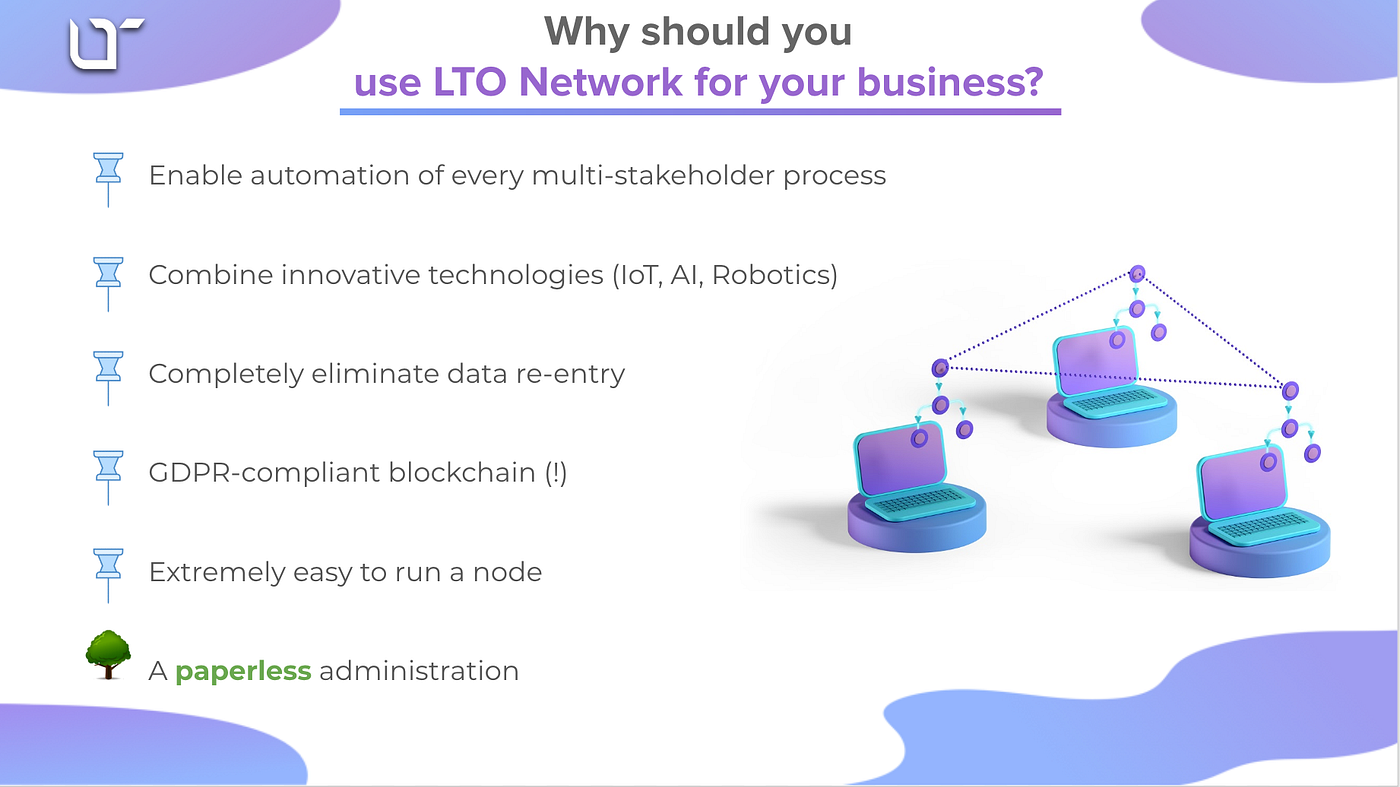 Why should you
use LTO Network for your business?

Enable automation of every multi-stakeholder process

Combine innovative technologies (IoT, AI, Robotics)

Completely eliminate data re-entry

GDPR-compliant blockchain (!)

Extremely easy to run a node

A paperless administration